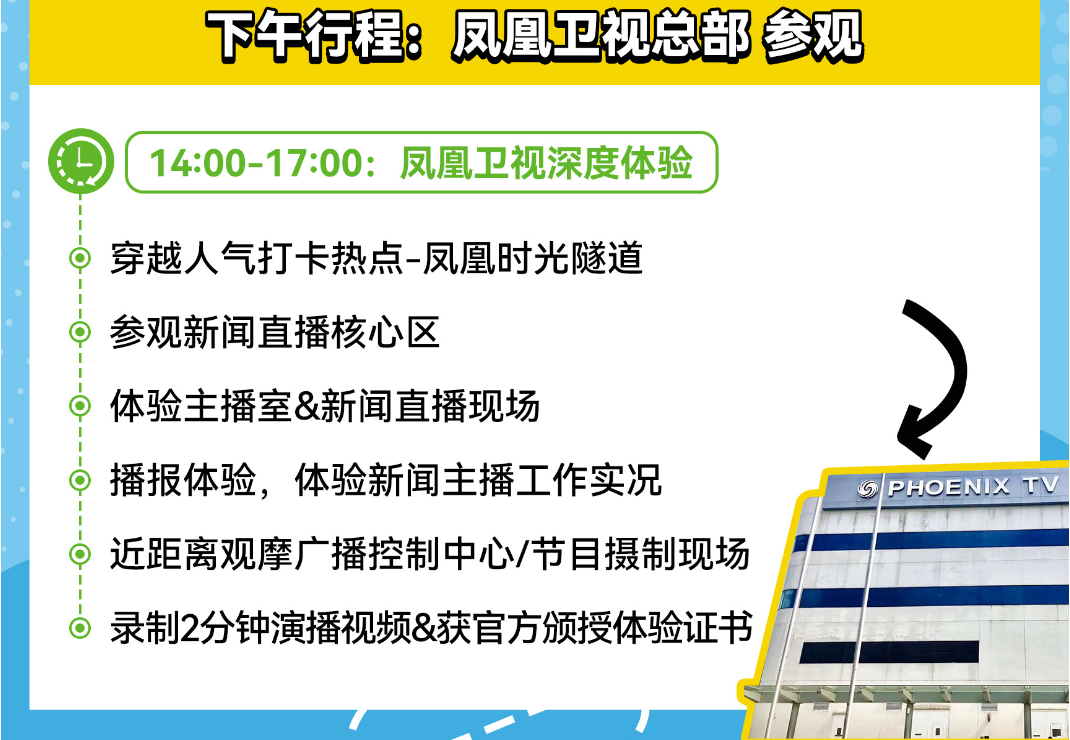 下午行程：凤凰卫视总部 参观

14:00-17:00：凤凰卫视深度体验

穿越人气打卡热点-凤凰时光隧道

参观新闻直播核心区

体验主播室&新闻直播现场

播报体验，体验新闻主播工作实况

近距离观摩广播控制中心/节目摄制现场

录制2分钟演播视频&获官方颁授体验证书

PHOENIX TV